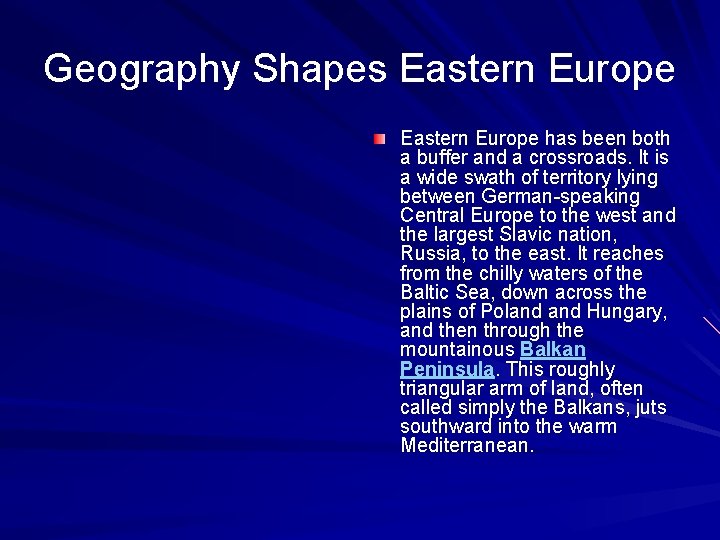 Geography Shapes Eastern Europe

Eastern Europe has been both a buffer and a crossroads. It is a wide swath of territory lying between German-speaking Central Europe to the west and the largest Slavic nation, Russia, to the east. It reaches from the chilly waters of the Baltic Sea, down across the plains of Poland and Hungary, and then through the mountainous Balkan Peninsula. This roughly triangular arm of land, often called simply the Balkans, juts southward into the warm Mediterranean.